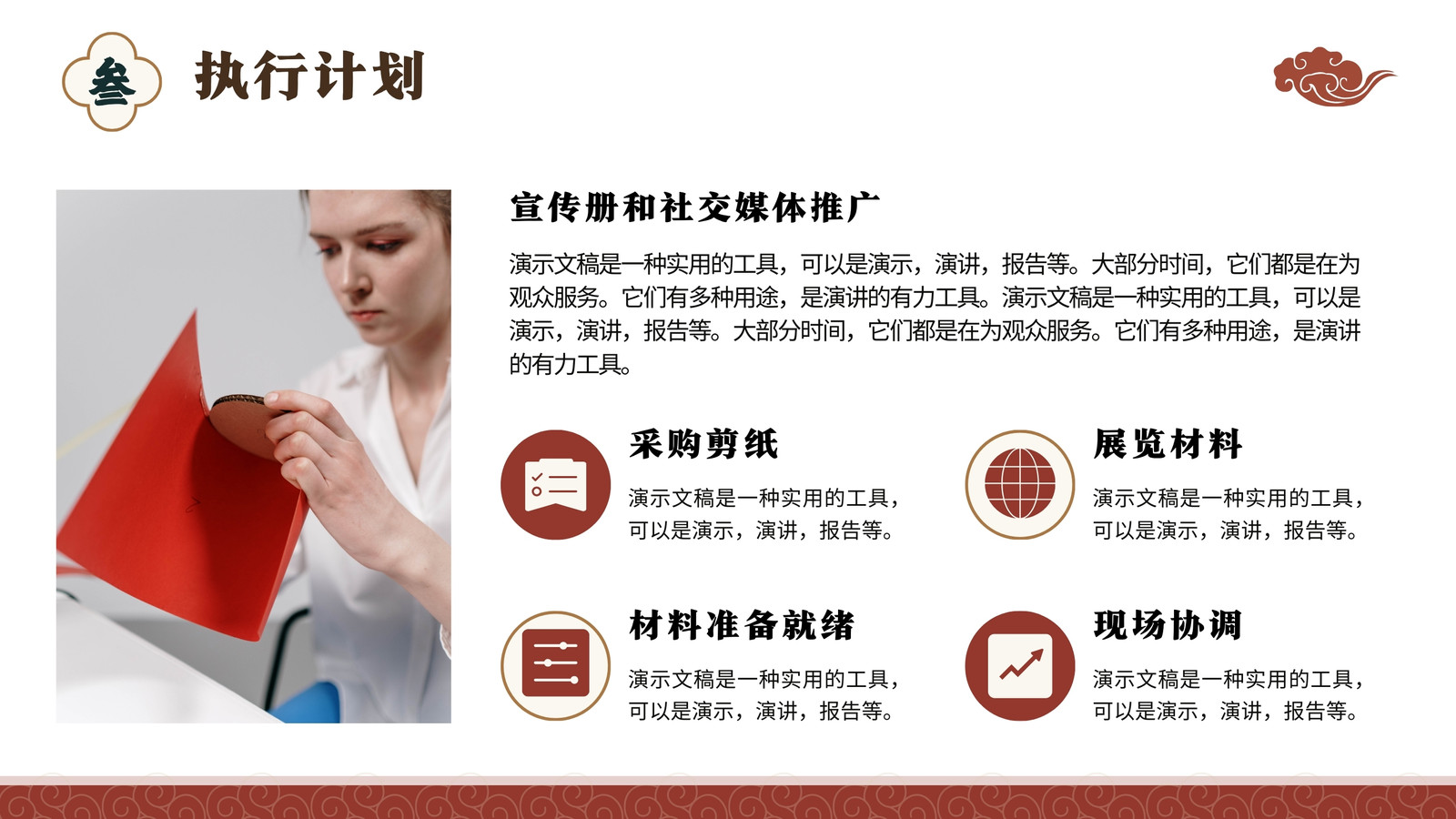 叁

执行计划

宣传册和社交媒体推广

演示文稿是一种实用的工具，可以是演示，演讲，报告等。大部分时间，它们都是在为观众服务。它们有多种用途，是演讲的有力工具。演示文稿是一种实用的工具，可以是演示，演讲，报告等。大部分时间，它们都是在为观众服务。它们有多种用途，是演讲的有力工具。

采购剪纸

演示文稿是一种实用的工具，可以是演示，演讲，报告等。

展览材料

演示文稿是一种实用的工具，可以是演示，演讲，报告等。

材料准备就绪

演示文稿是一种实用的工具，可以是演示，演讲，报告等。

现场协调

演示文稿是一种实用的工具，可以是演示，演讲，报告等。